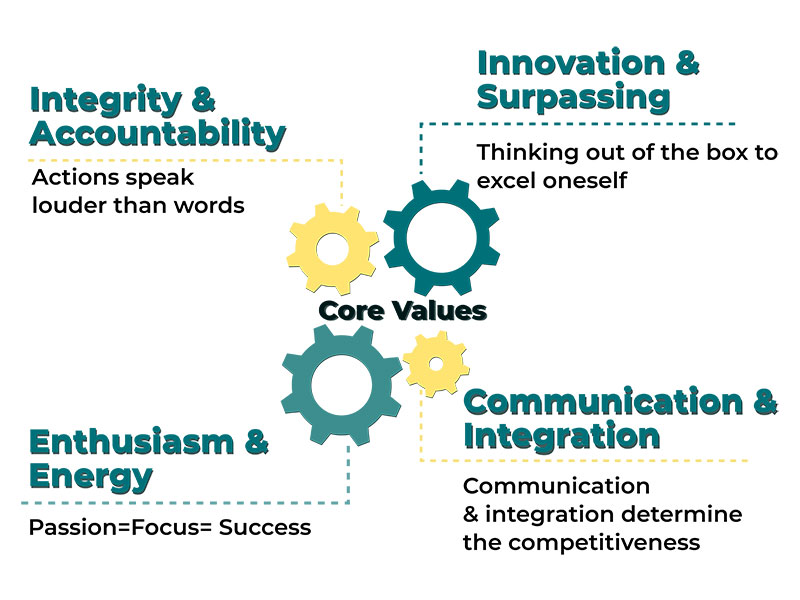 Integrity & Accountability

Actions speak louder than words

Innovation & Surpassing

Thinking out of the box to excel oneself

Core Values

Enthusiasm & Energy

Passion=Focus= Success

Communication & Integration

Communication & integration determine the competitiveness